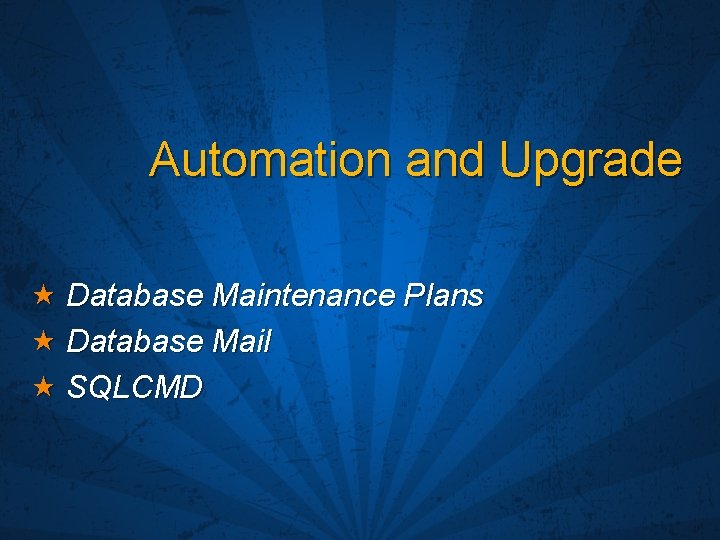 Automation and Upgrade

★ Database Maintenance Plans
★ Database Mail
★ SQLCMD